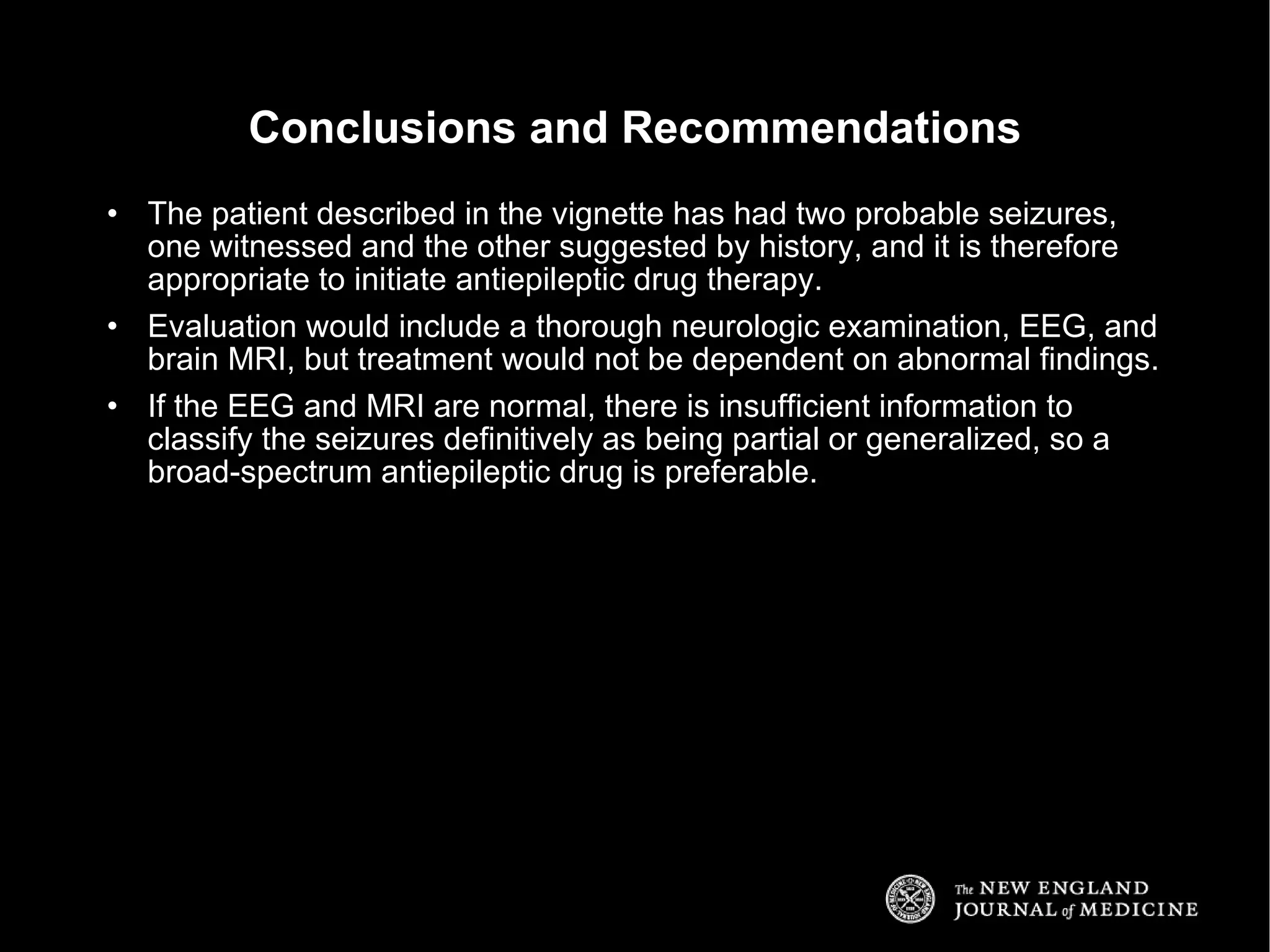 Conclusions and Recommendations

• The patient described in the vignette has had two probable seizures, one witnessed and the other suggested by history, and it is therefore appropriate to initiate antiepileptic drug therapy.

• Evaluation would include a thorough neurologic examination, EEG, and brain MRI, but treatment would not be dependent on abnormal findings.

• If the EEG and MRI are normal, there is insufficient information to classify the seizures definitively as being partial or generalized, so a broad-spectrum antiepileptic drug is preferable.

The NEW ENGLAND JOURNAL of MEDICINE